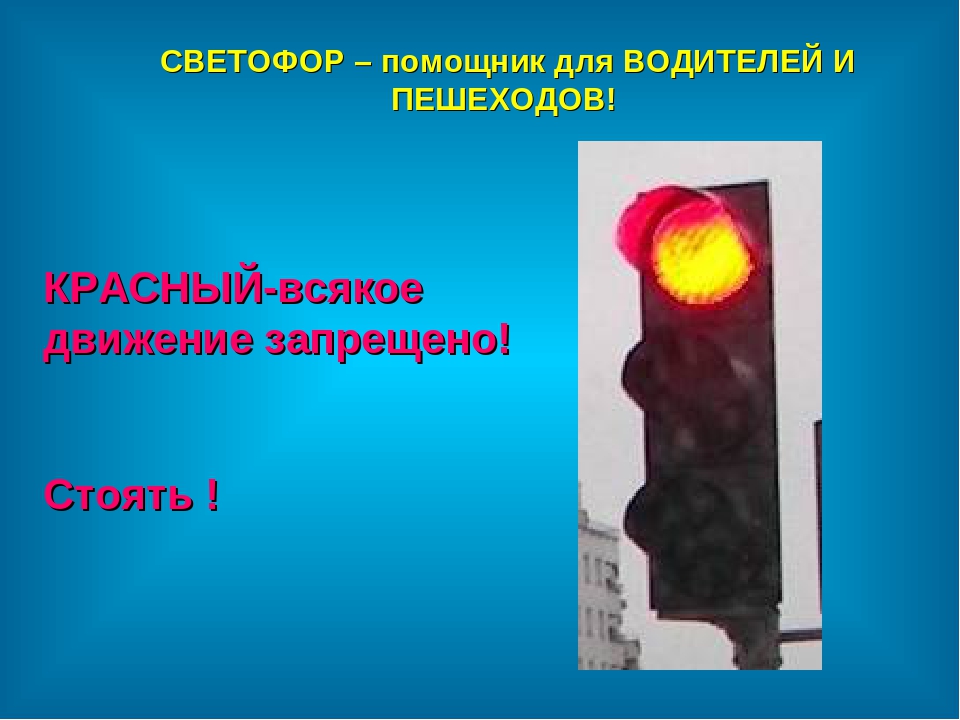 СВЕТОФОР – помощник для ВОДИТЕЛЕЙ И ПЕШЕХОДОВ!

КРАСНЫЙ-всякое движение запрещено!

Стоять !